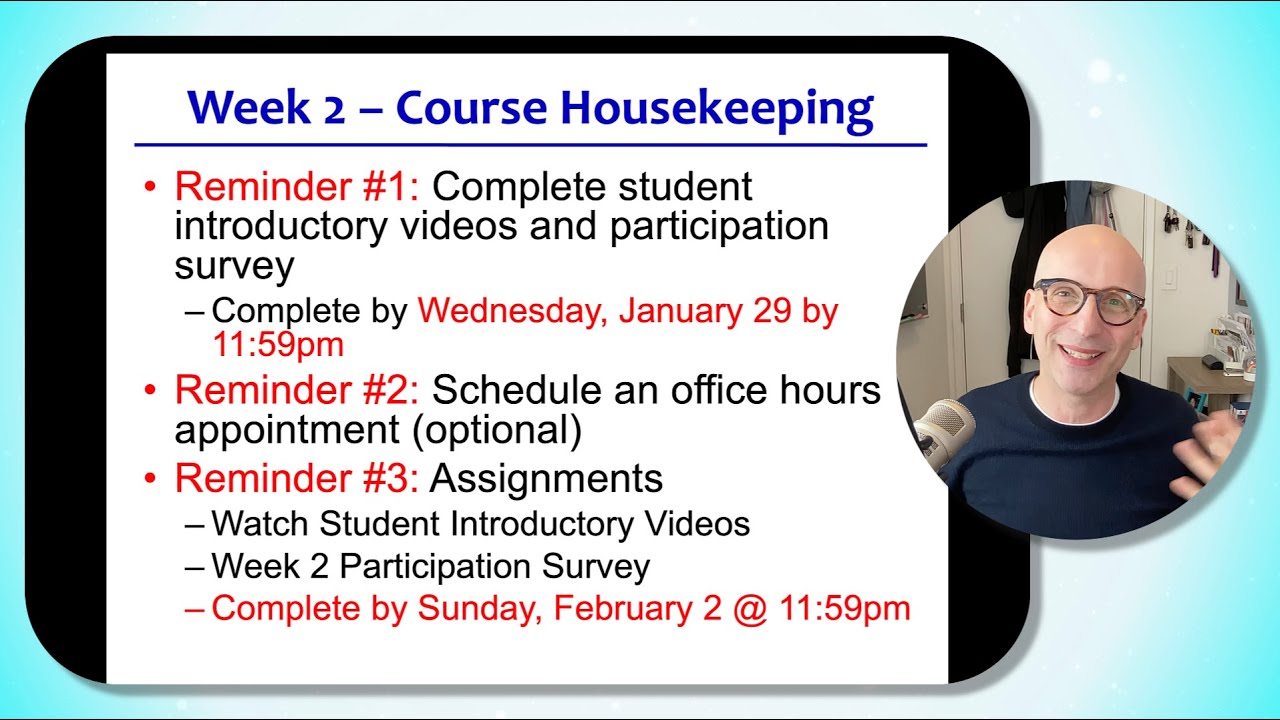 Week 2 – Course Housekeeping

• Reminder #1: Complete student introductory videos and participation survey
– Complete by Wednesday, January 29 by 11:59pm
• Reminder #2: Schedule an office hours appointment (optional)
• Reminder #3: Assignments
– Watch Student Introductory Videos
– Week 2 Participation Survey
– Complete by Sunday, February 2 @ 11:59pm